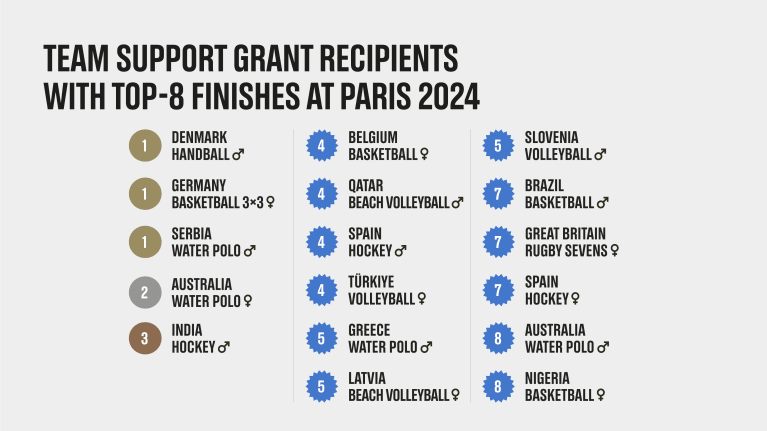 TEAM SUPPORT GRANT RECIPIENTS WITH TOP-8 FINISHES AT PARIS 2024

1 DENMARK HANDBALL ♂

1 GERMANY BASKETBALL 3×3 ♀

1 SERBIA WATER POLO ♂

2 AUSTRALIA WATER POLO ♀

3 INDIA HOCKEY ♂

4 BELGIUM BASKETBALL ♀

4 QATAR BEACH VOLLEYBALL ♂

4 SPAIN HOCKEY ♂

4 TÜRKIYE VOLLEYBALL ♀

5 GREECE WATER POLO ♂

5 LATVIA BEACH VOLLEYBALL ♀

5 SLOVENIA VOLLEYBALL ♂

7 BRAZIL BASKETBALL ♂

7 GREAT BRITAIN RUGBY SEVENS ♀

7 SPAIN HOCKEY ♀

8 AUSTRALIA WATER POLO ♂

8 NIGERIA BASKETBALL ♀